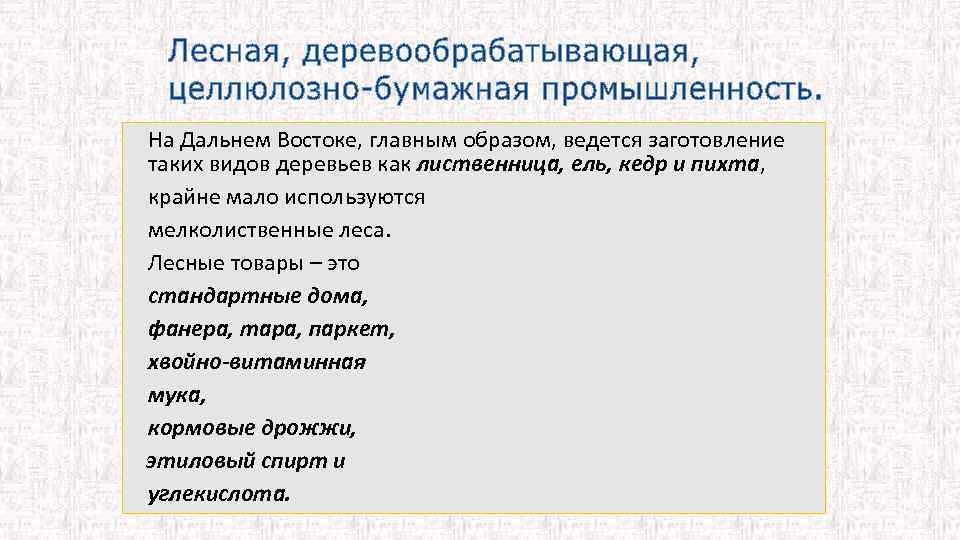 Лесная, деревообрабатывающая, целлюлозно-бумажная промышленность.

На Дальнем Востоке, главным образом, ведется заготовление таких видов деревьев как лиственница, ель, кедр и пихта, крайне мало используются мелколиственные леса.

Лесные товары – это стандартные дома, фанера, тара, паркет, хвойно-витаминная мука, кормовые дрожжи, этиловый спирт и углекислота.